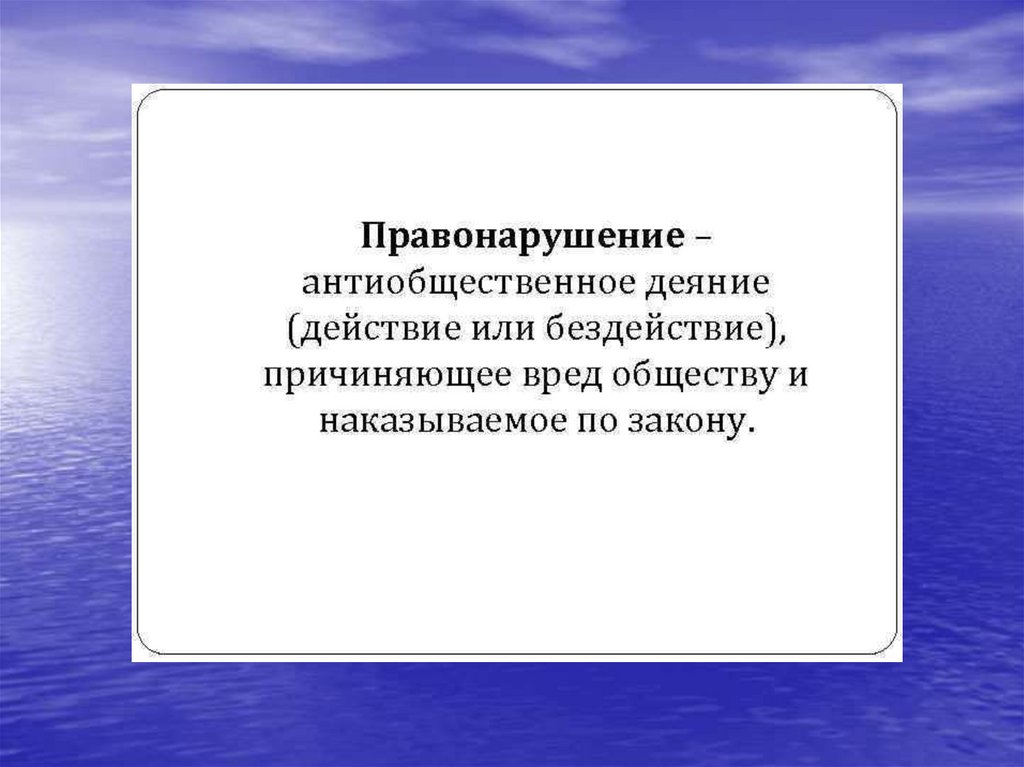 Правонарушение – антиобщественное деяние (действие или бездействие), причиняющее вред обществу и наказываемое по закону.